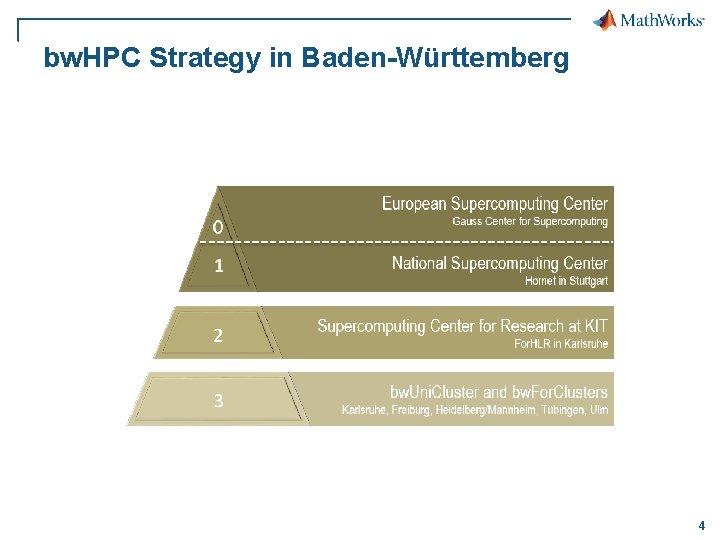 MathWorks

bwHPC Strategy in Baden-Württemberg

0
European Supercomputing Center
Gauss Center for Supercomputing

1
National Supercomputing Center
Hornet in Stuttgart

2
Supercomputing Center for Research at KIT
ForHLR in Karlsruhe

3
bwUniCluster and bwForClusters
Karlsruhe, Freiburg, Heidelberg/Mannheim, Tübingen, Ulm

4